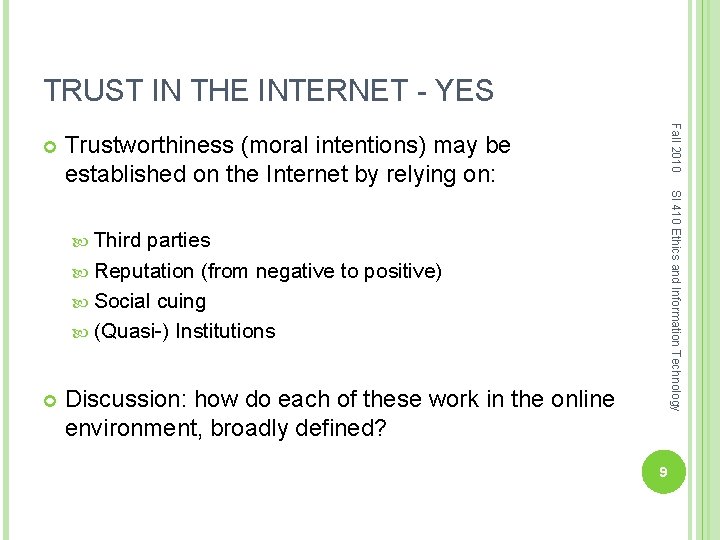 TRUST IN THE INTERNET - YES

Trustworthiness (moral intentions) may be established on the Internet by relying on:

Third parties
Reputation (from negative to positive)
Social cuing
(Quasi-) Institutions

Discussion: how do each of these work in the online environment, broadly defined?

Fall 2010

SI 410 Ethics and Information Technology

9